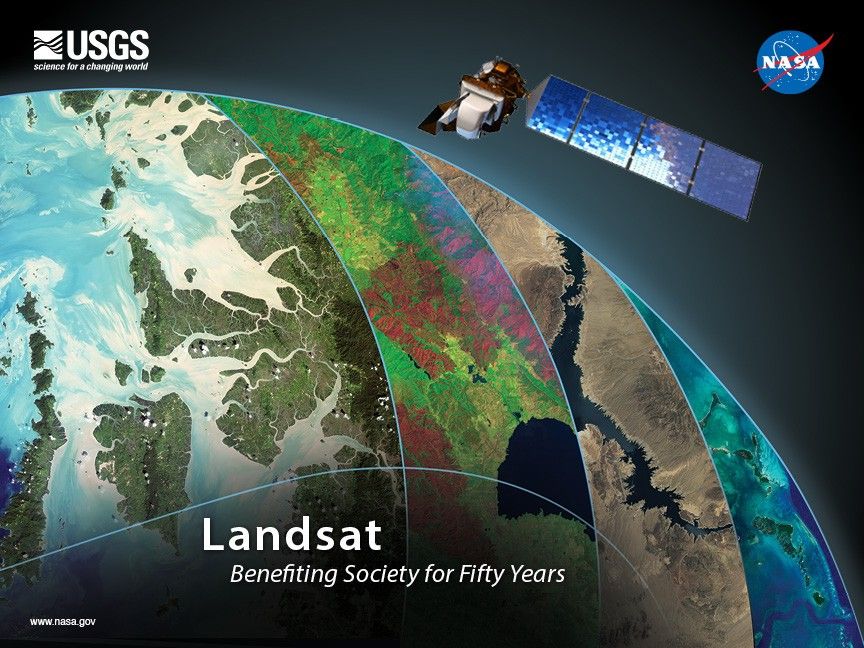 USGS
science for a changing world

NASA

Landsat
Benefiting Society for Fifty Years

www.nasa.gov